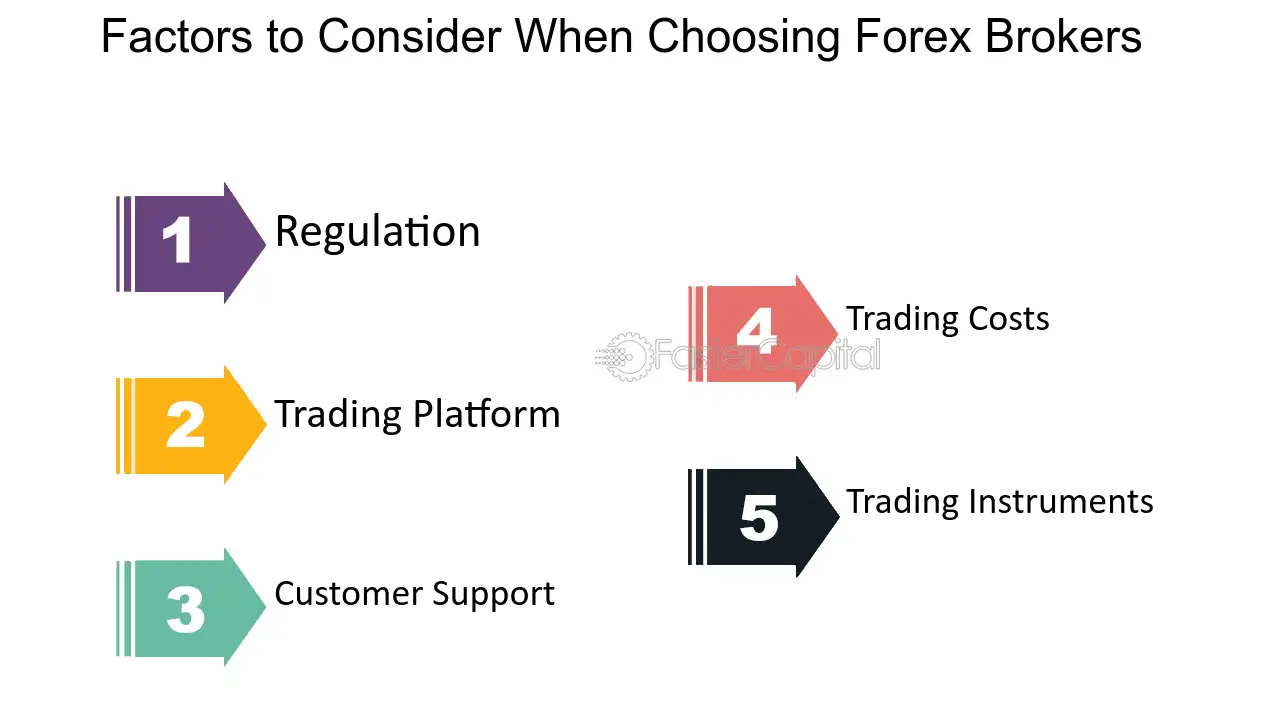 Factors to Consider When Choosing Forex Brokers

1 Regulation

2 Trading Platform

3 Customer Support

4 Trading Costs

5 Trading Instruments

FasterCapital